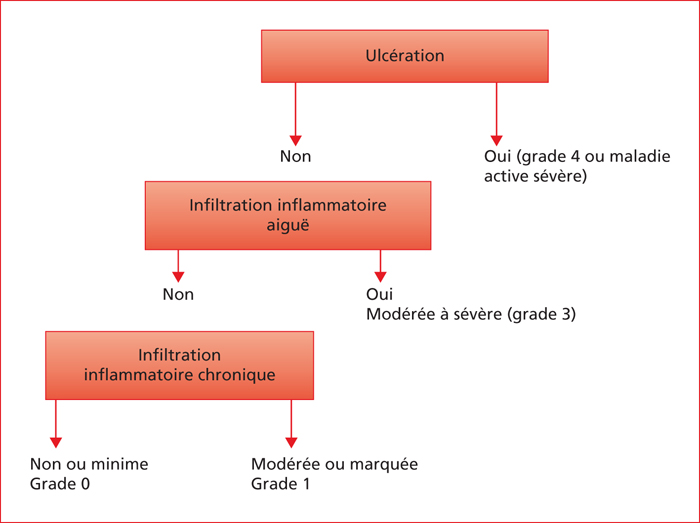 Ulcération

Non

Oui (grade 4 ou maladie active sévère)

Infiltration inflammatoire aiguë

Non

Oui
Modérée à sévère (grade 3)

Infiltration inflammatoire chronique

Non ou minime
Grade 0

Modérée ou marquée
Grade 1